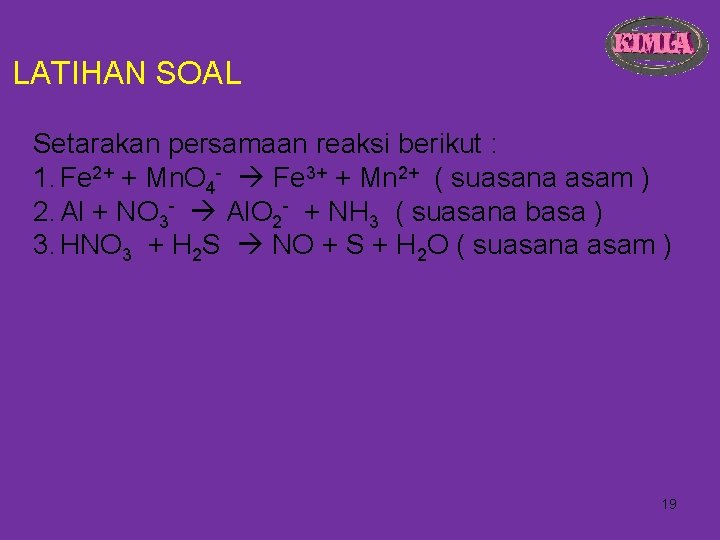 KIMIA

LATIHAN SOAL

Setarakan persamaan reaksi berikut :
1. $Fe^{2+} + MnO_4^- \rightarrow Fe^{3+} + Mn^{2+}$ ( suasana asam )
2. $Al + NO_3^- \rightarrow AlO_2^- + NH_3$ ( suasana basa )
3. $HNO_3 + H_2S \rightarrow NO + S + H_2O$ ( suasana asam )

19